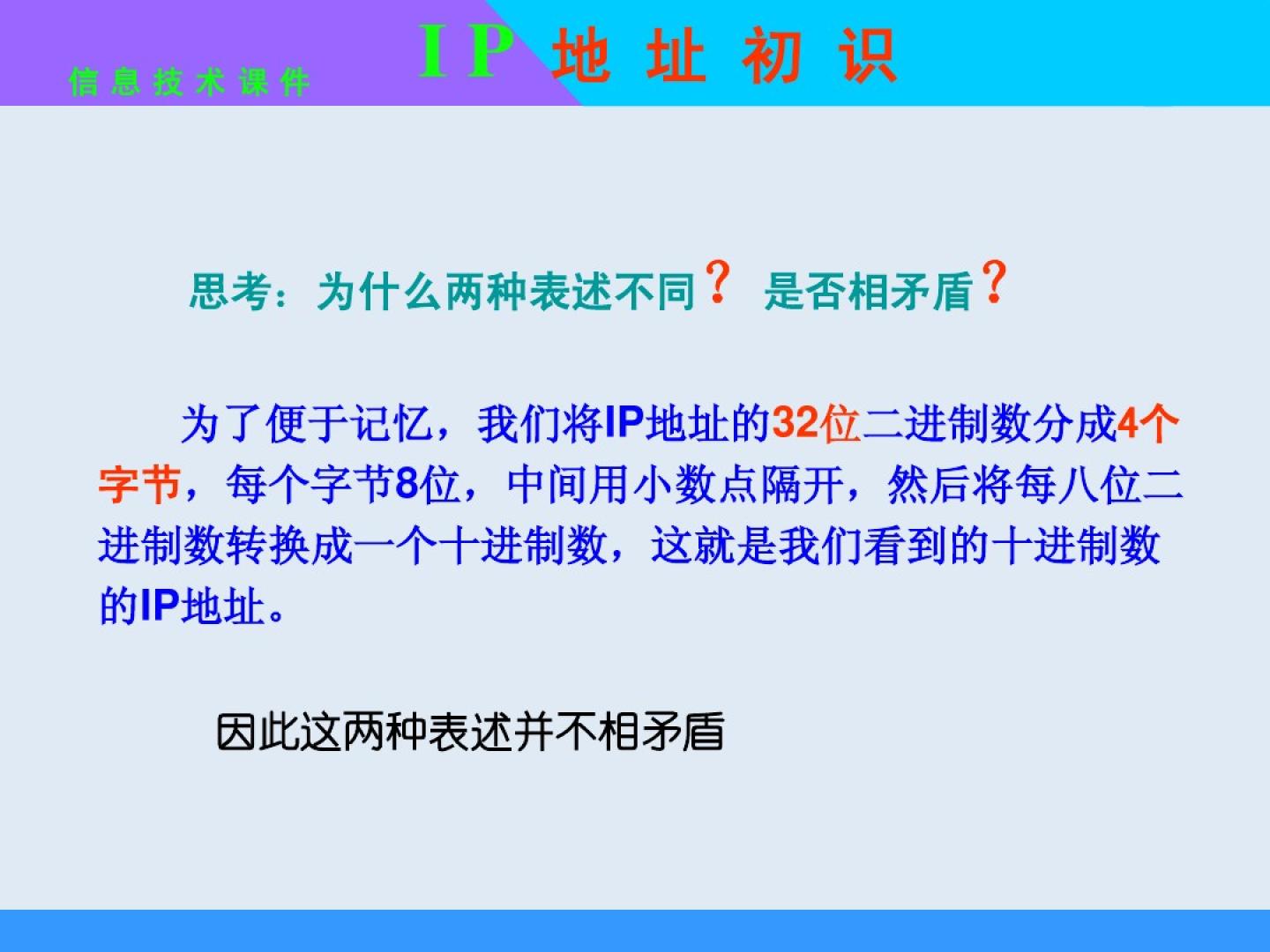 信息技术课件

IP 地址初识

思考：为什么两种表述不同？ 是否相矛盾？

为了便于记忆，我们将IP地址的32位二进制数分成4个字节，每个字节8位，中间用小数点隔开，然后将每八位二进制数转换成一个十进制数，这就是我们看到的十进制数的IP地址。

因此这两种表述并不相矛盾